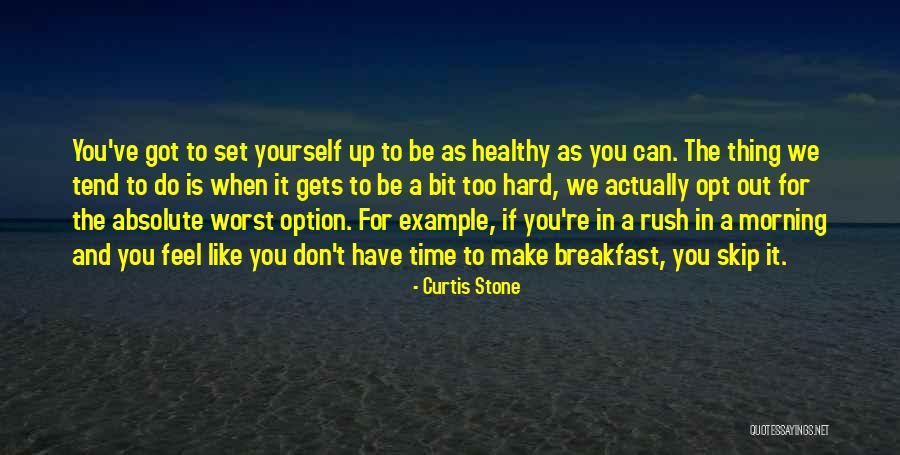 You've got to set yourself up to be as healthy as you can. The thing we tend to do is when it gets to be a bit too hard, we actually opt out for the absolute worst option. For example, if you're in a rush in a morning and you feel like you don't have time to make breakfast, you skip it.

- Curtis Stone

QUOTESSAYINGS.NET